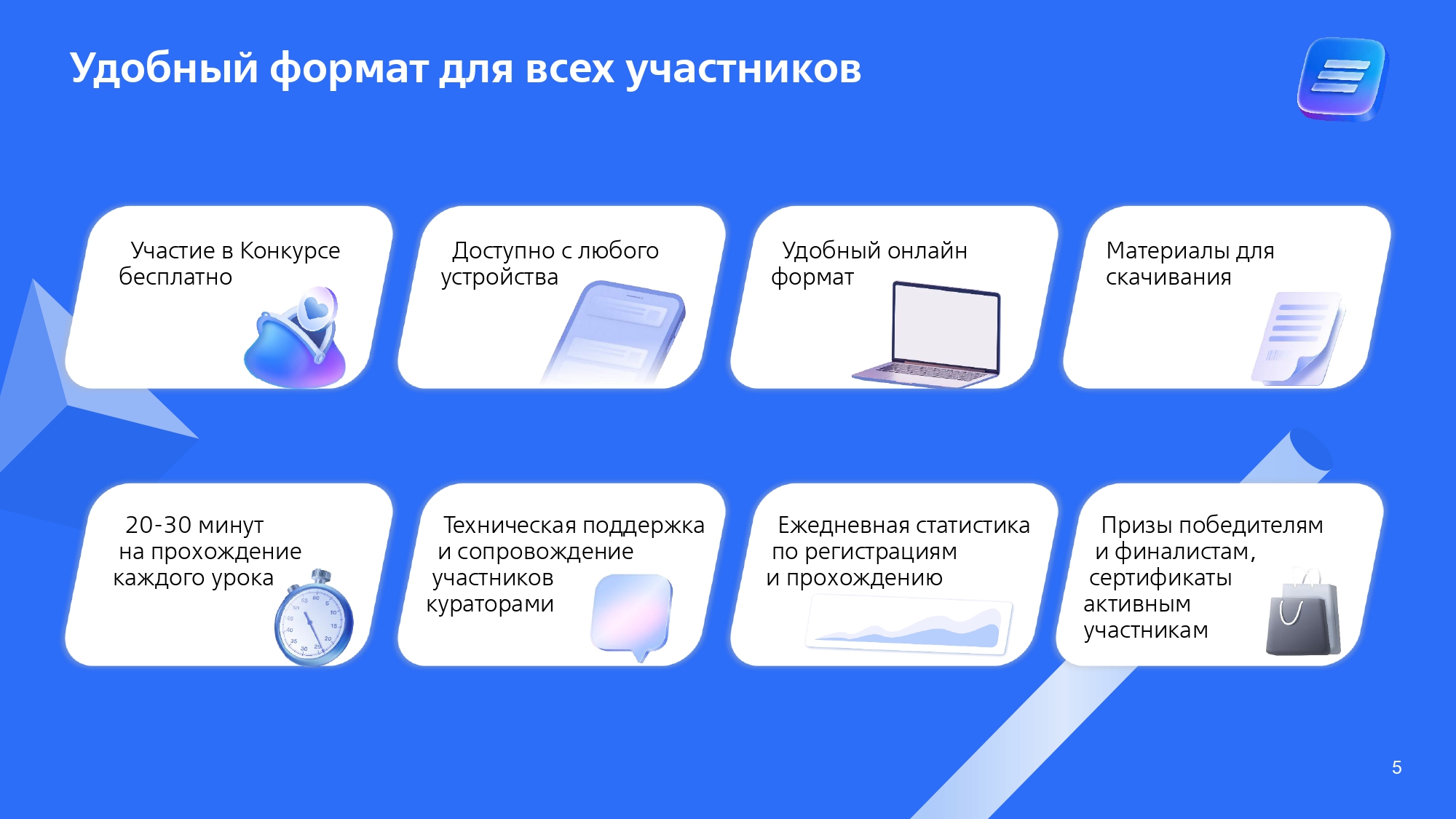 Удобный формат для всех участников

Участие в Конкурсе бесплатно

Доступно с любого устройства

Удобный онлайн формат

Материалы для скачивания

20-30 минут на прохождение каждого урока

Техническая поддержка и сопровождение участников кураторами

Ежедневная статистика по регистрациям и прохождению

Призы победителям и финалистам, сертификаты активным участникам

5